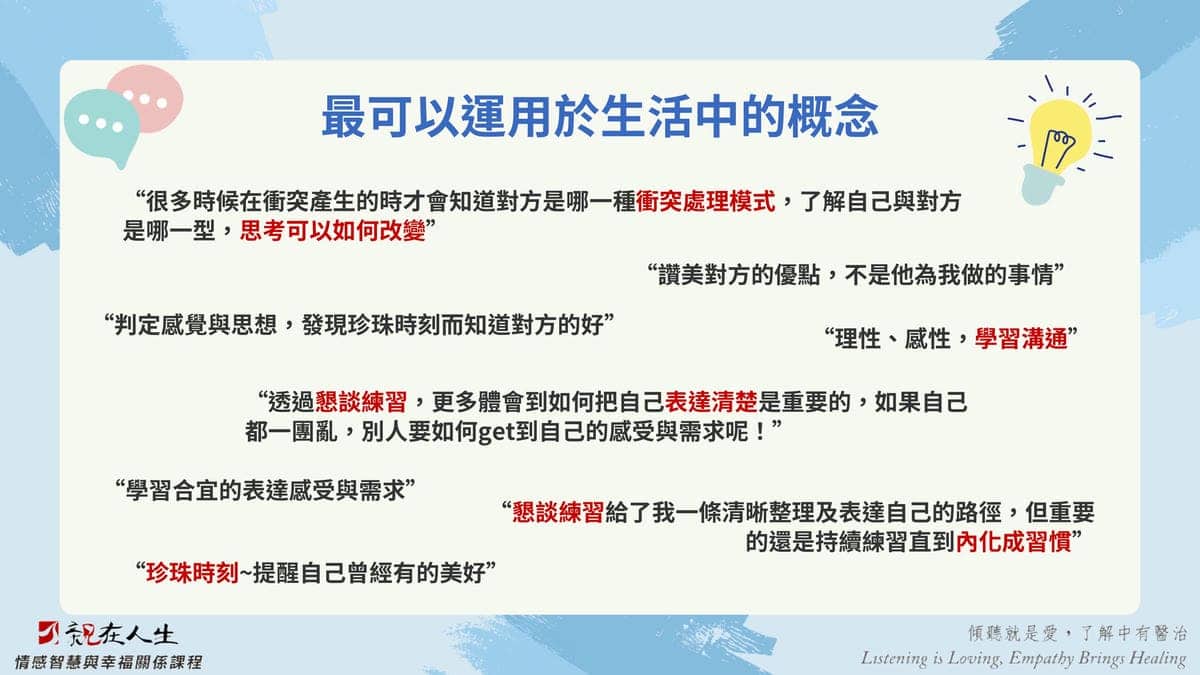 最可以運用於生活中的概念

“很多時候在衝突產生的時才會知道對方是哪一種衝突處理模式，了解自己與對方是哪一型，思考可以如何改變”

“讚美對方的優點，不是他為我做的事情”

“判定感覺與思想，發現珍珠時刻而知道對方的好”

“理性、感性，學習溝通”

“透過懇談練習，更多體會到如何把自己表達清楚是重要的，如果自己都一團亂，別人要如何get到自己的感受與需求呢！”

“學習合宜的表達感受與需求”

“懇談練習給了我一條清晰整理及表達自己的路徑，但重要的還是持續練習直到內化成習慣”

“珍珠時刻~提醒自己曾經有的美好”

親在人生
情感智慧與幸福關係課程

傾聽就是愛，了解中有醫治
Listening is Loving, Empathy Brings Healing